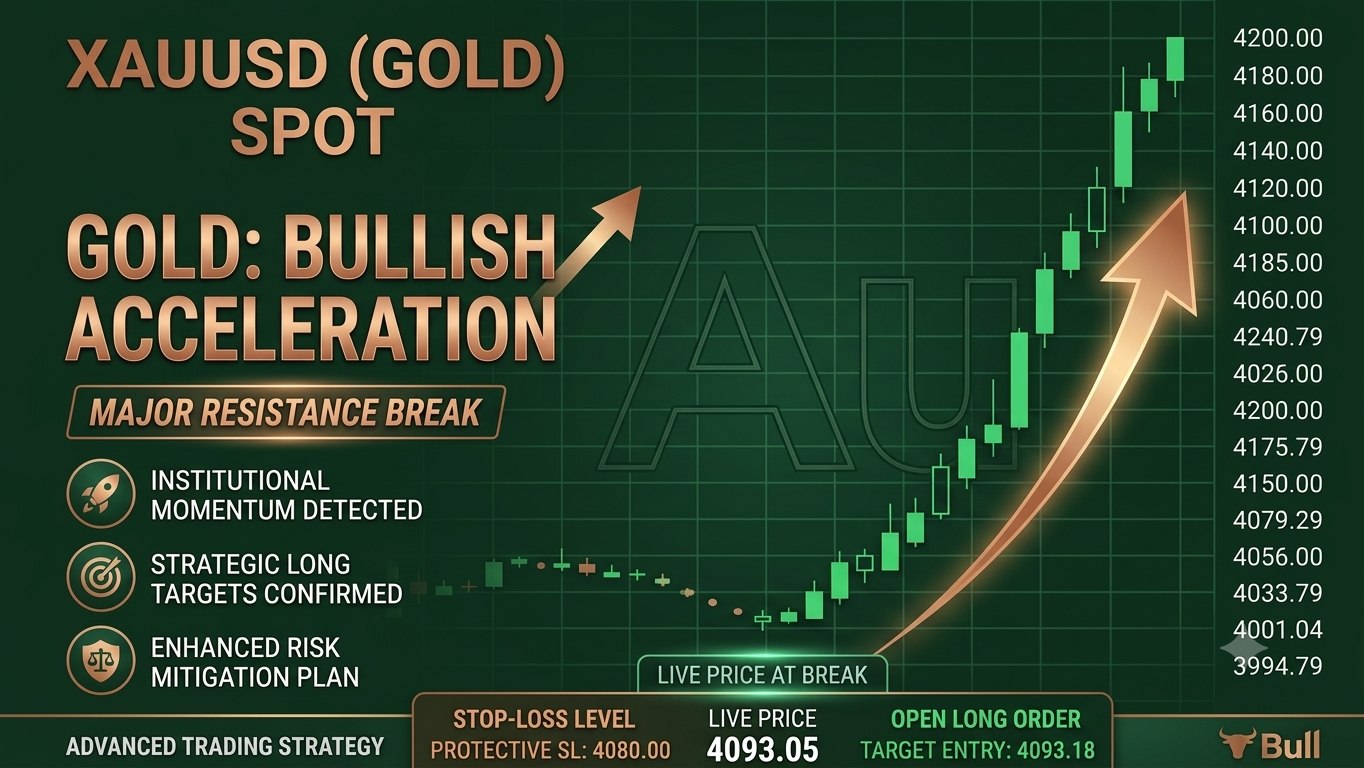 XAUUSD (GOLD) SPOT

GOLD: BULLISH ACCELERATION

MAJOR RESISTANCE BREAK

INSTITUTIONAL MOMENTUM DETECTED

STRATEGIC LONG TARGETS CONFIRMED

ENHANCED RISK MITIGATION PLAN

AU

4200.00
4180.00
4160.00
4140.00
4120.00
4100.00
4185.00
4060.00
4240.79
4026.00
4200.00
4175.79
4150.00
4079.29
4056.00
4033.79
4001.04
3994.79

LIVE PRICE AT BREAK

ADVANCED TRADING STRATEGY

STOP-LOSS LEVEL
PROTECTIVE SL: 4080.00

LIVE PRICE
4093.05

OPEN LONG ORDER
TARGET ENTRY: 4093.18

Bull